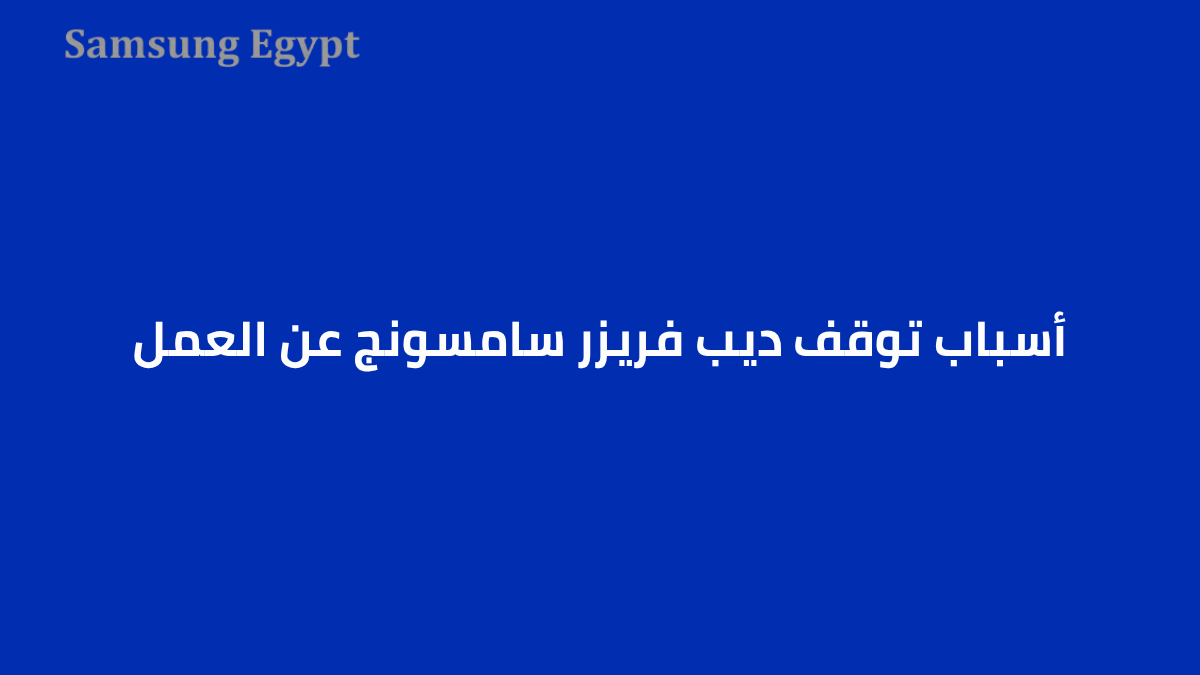 Samsung Egypt

أسباب توقف ديب فريزر سامسونج عن العمل